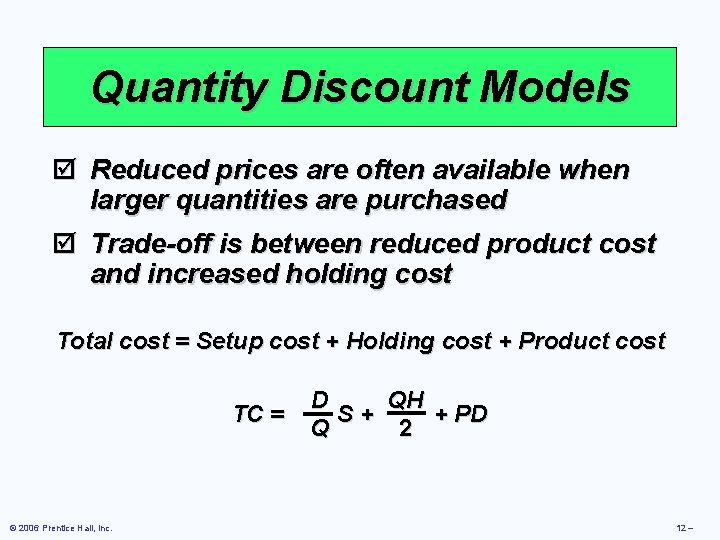 Quantity Discount Models

☑ Reduced prices are often available when larger quantities are purchased

☑ Trade-off is between reduced product cost and increased holding cost

Total cost = Setup cost + Holding cost + Product cost

$TC = \frac{D}{Q}S + \frac{QH}{2} + PD$

© 2006 Prentice Hall, Inc.

12 –